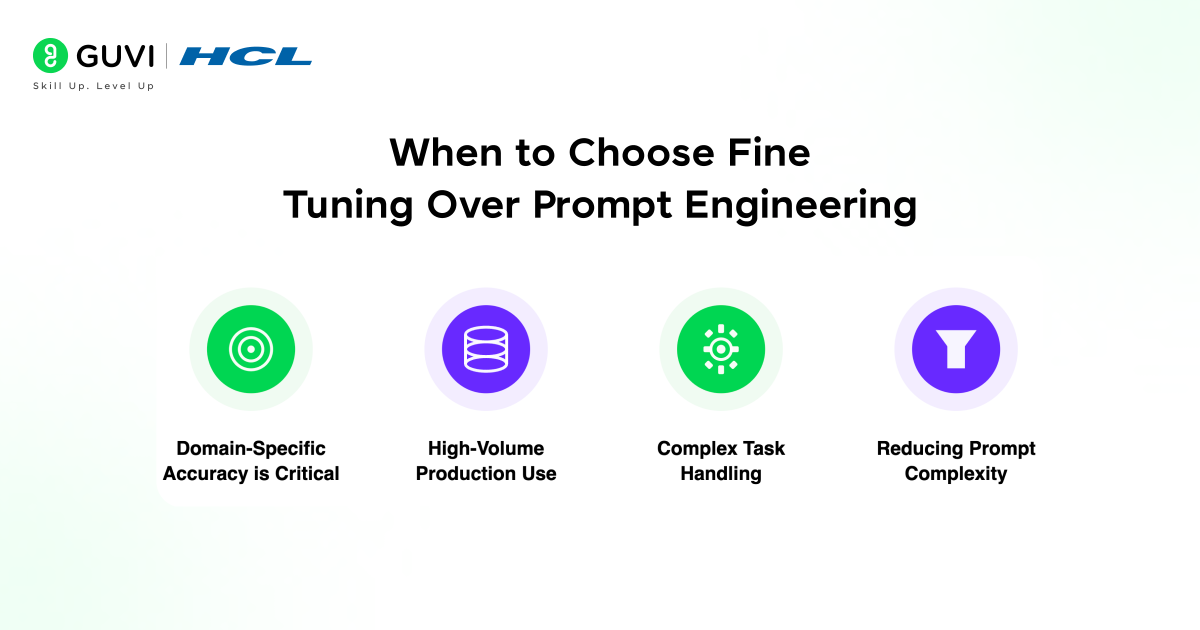 GUVI | HCL
Skill Up. Level Up

When to Choose Fine Tuning Over Prompt Engineering

Domain-Specific Accuracy is Critical

High-Volume Production Use

Complex Task Handling

Reducing Prompt Complexity